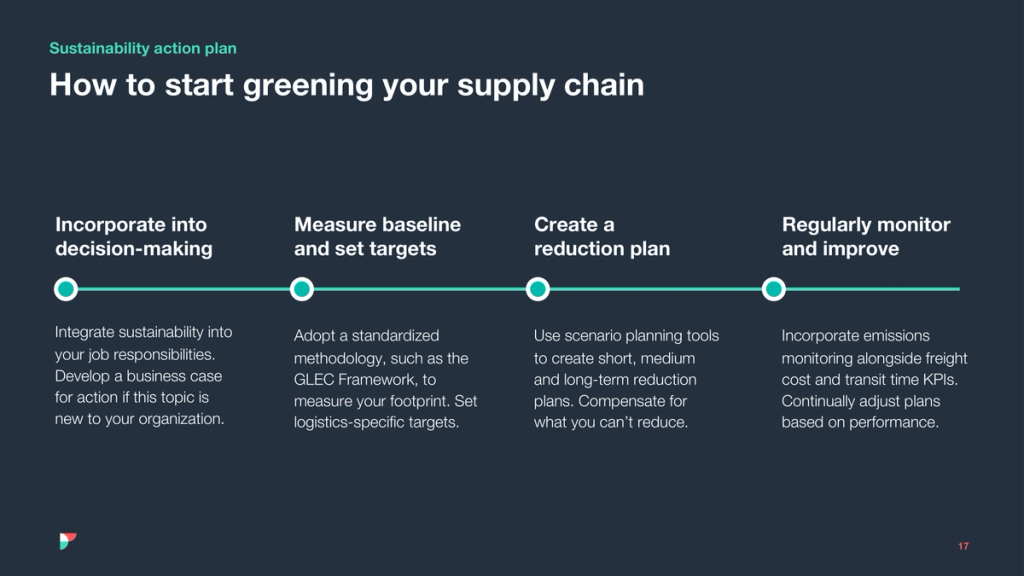 Sustainability action plan

How to start greening your supply chain

Incorporate into decision-making

Integrate sustainability into your job responsibilities. Develop a business case for action if this topic is new to your organization.

Measure baseline and set targets

Adopt a standardized methodology, such as the GLEC Framework, to measure your footprint. Set logistics-specific targets.

Create a reduction plan

Use scenario planning tools to create short, medium and long-term reduction plans. Compensate for what you can't reduce.

Regularly monitor and improve

Incorporate emissions monitoring alongside freight cost and transit time KPIs. Continually adjust plans based on performance.

17